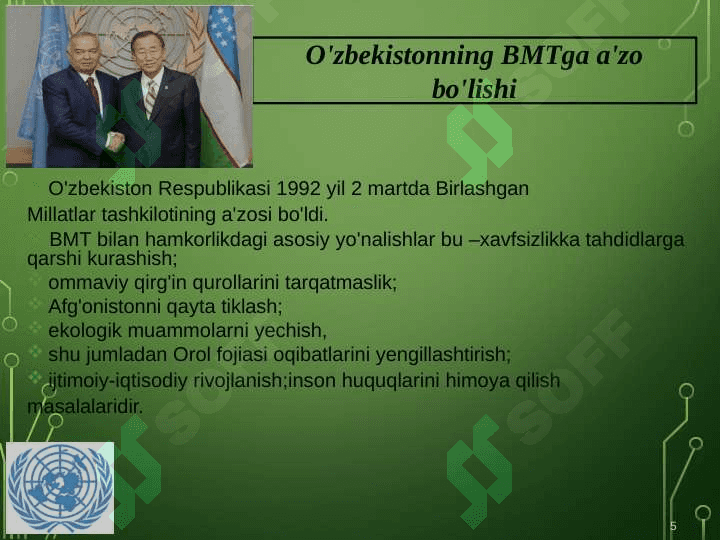 O'zbekistonning BMTga a'zo bo'lishi

O'zbekiston Respublikasi 1992 yil 2 martda Birlashgan Millatlar tashkilotining a'zosi bo'ldi.

BMT bilan hamkorlikdagi asosiy yo'nalishlar bu –xavfsizlikka tahdidlarga qarshi kurashish;

ommaviy qirg'in qurollarini tarqatmaslik;

Afg'onistonni qayta tiklash;

ekologik muammolarni yechish,

shu jumladan Orol fojiasi oqibatlarini yengillashtirish;

ijtimoiy-iqtisodiy rivojlanish;inson huquqlarini himoya qilish masalalaridir.

SOFF

5